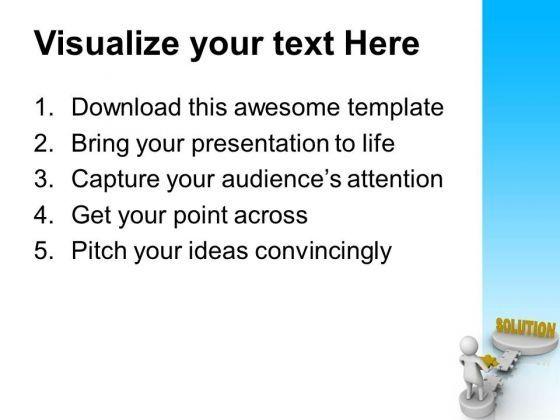 Visualize your text Here

1. Download this awesome template
2. Bring your presentation to life
3. Capture your audience's attention
4. Get your point across
5. Pitch your ideas convincingly

SOLUTION